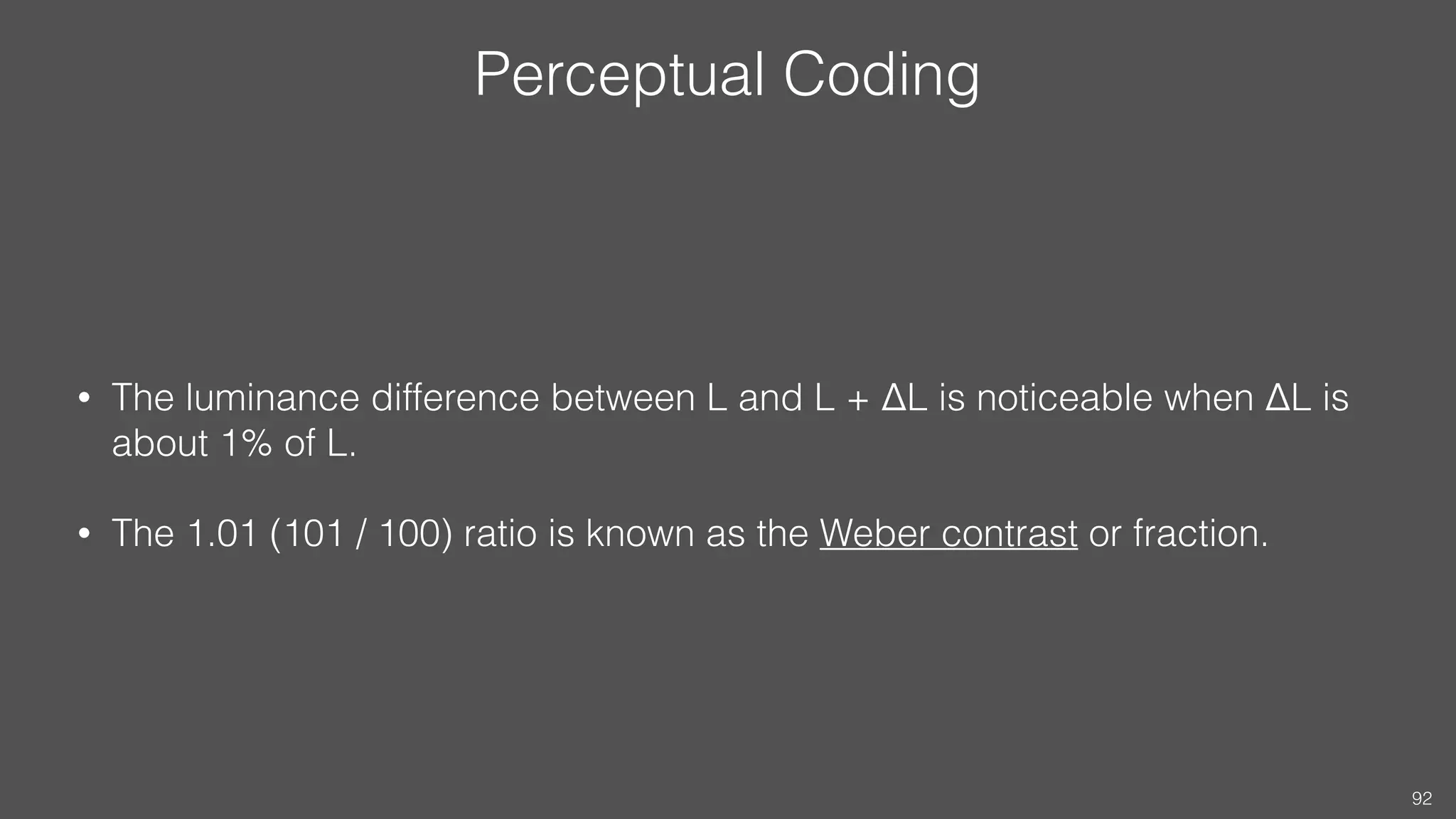 Perceptual Coding

• The luminance difference between L and L + ΔL is noticeable when ΔL is about 1% of L.

• The 1.01 (101 / 100) ratio is known as the Weber contrast or fraction.

92